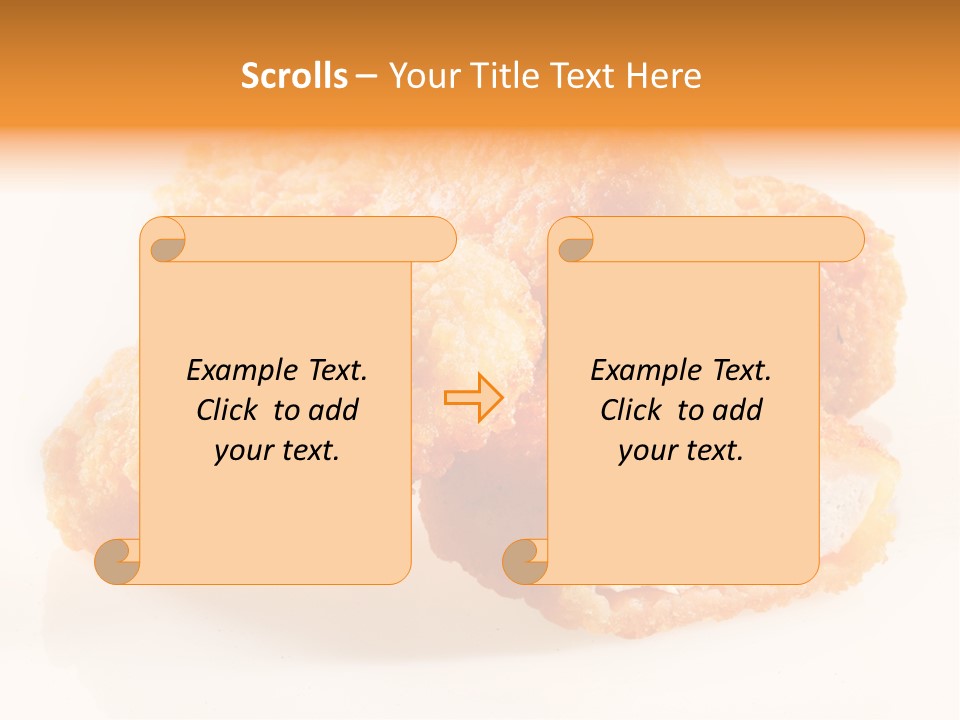 Scrolls – Your Title Text Here

Example Text. Click to add your text.

Example Text. Click to add your text.